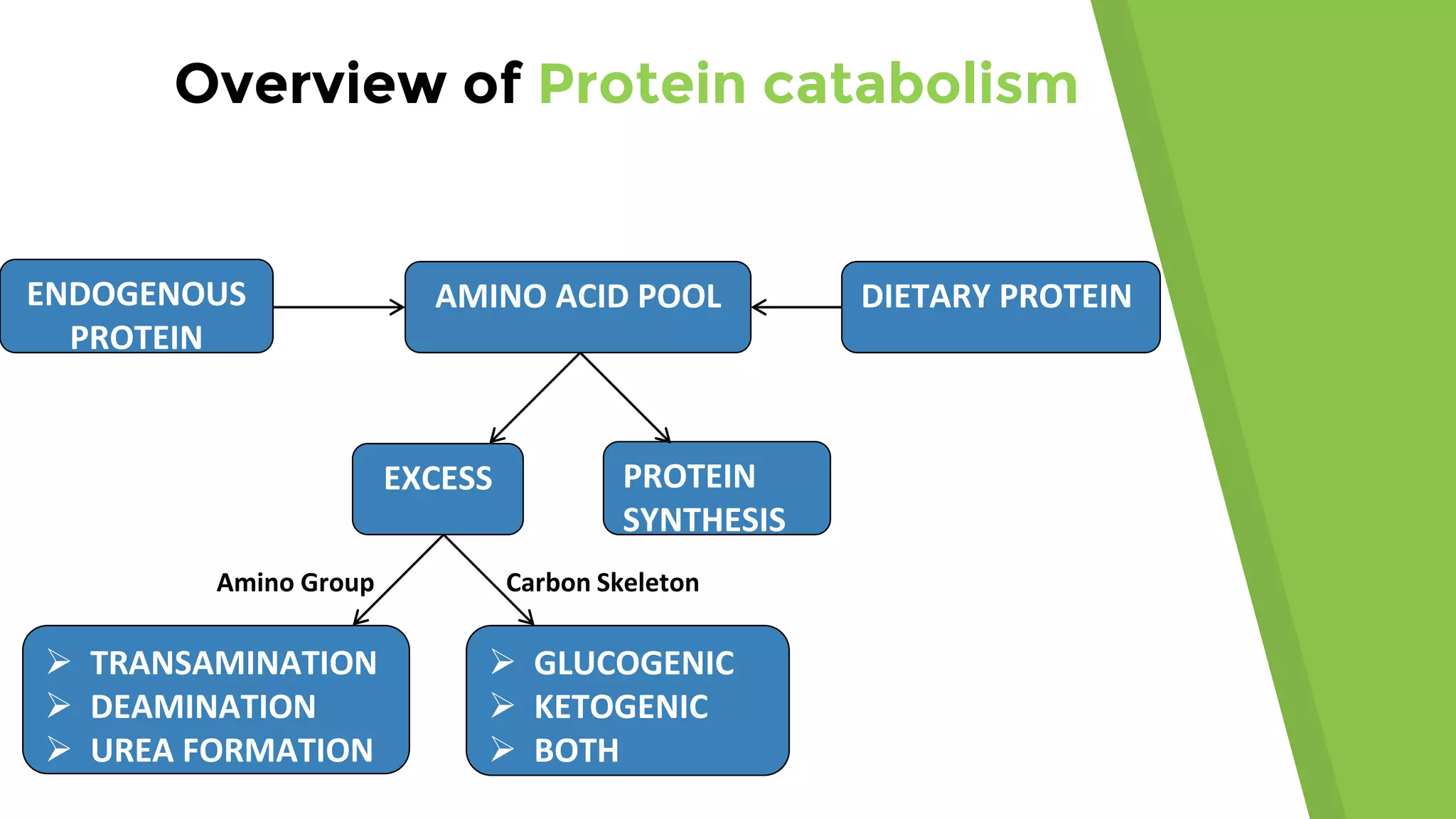 Overview of Protein catabolism

ENDOGENOUS PROTEIN

AMINO ACID POOL

DIETARY PROTEIN

EXCESS

PROTEIN SYNTHESIS

Amino Group

Carbon Skeleton

➢ TRANSAMINATION
➢ DEAMINATION
➢ UREA FORMATION

➢ GLUCOGENIC
➢ KETOGENIC
➢ BOTH